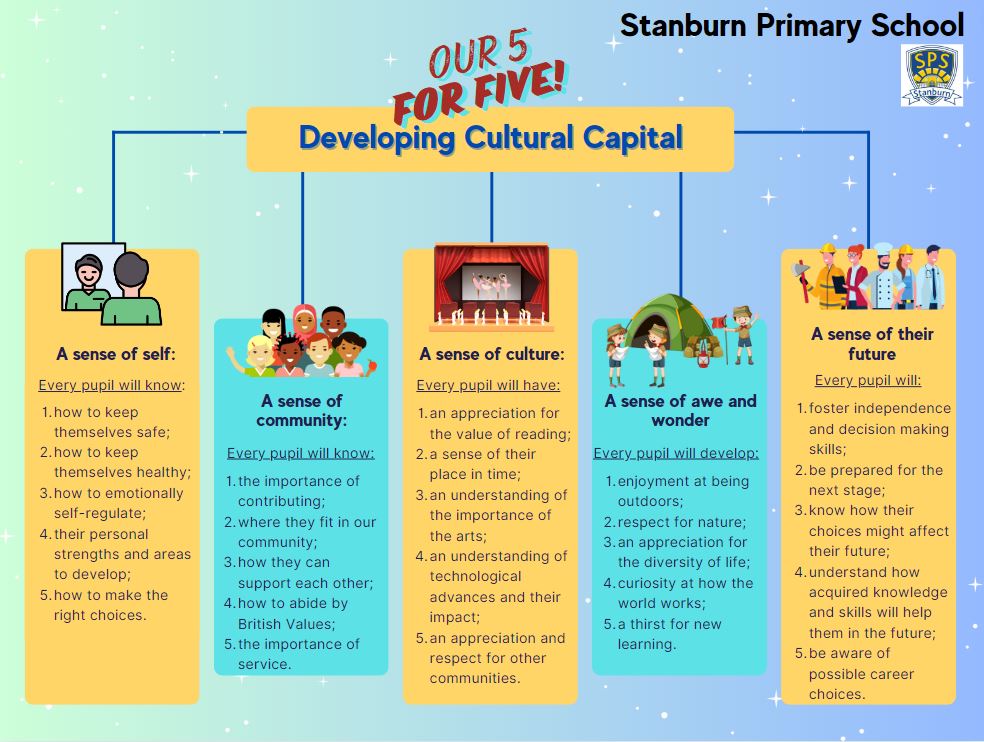 Stanburn Primary School

SPS
Stanburn

OUR 5 FOR FIVE!

Developing Cultural Capital

A sense of self:

Every pupil will know:

1. how to keep themselves safe;
2. how to keep themselves healthy;
3. how to emotionally self-regulate;
4. their personal strengths and areas to develop;
5. how to make the right choices.

A sense of community:

Every pupil will know:

1. the importance of contributing;
2. where they fit in our community;
3. how they can support each other;
4. how to abide by British Values;
5. the importance of service.

A sense of culture:

Every pupil will have:

1. an appreciation for the value of reading;
2. a sense of their place in time;
3. an understanding of the importance of the arts;
4. an understanding of technological advances and their impact;
5. an appreciation and respect for other communities.

A sense of awe and wonder

Every pupil will develop:

1. enjoyment at being outdoors;
2. respect for nature;
3. an appreciation for the diversity of life;
4. curiosity at how the world works;
5. a thirst for new learning.

A sense of their future

Every pupil will:

1. foster independence and decision making skills;
2. be prepared for the next stage;
3. know how their choices might affect their future;
4. understand how acquired knowledge and skills will help them in the future;
5. be aware of possible career choices.